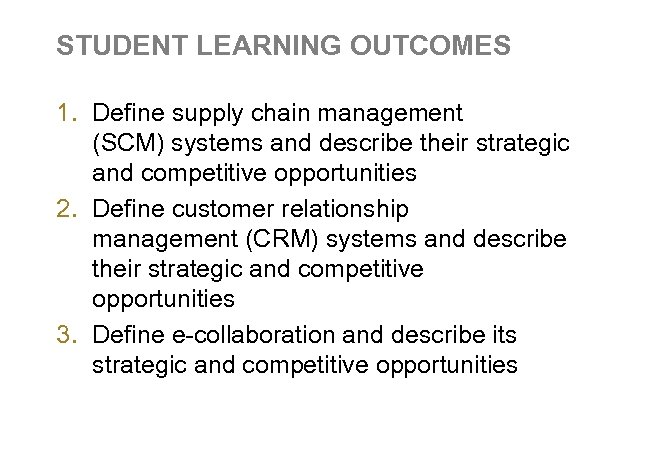 STUDENT LEARNING OUTCOMES

1. Define supply chain management (SCM) systems and describe their strategic and competitive opportunities
2. Define customer relationship management (CRM) systems and describe their strategic and competitive opportunities
3. Define e-collaboration and describe its strategic and competitive opportunities